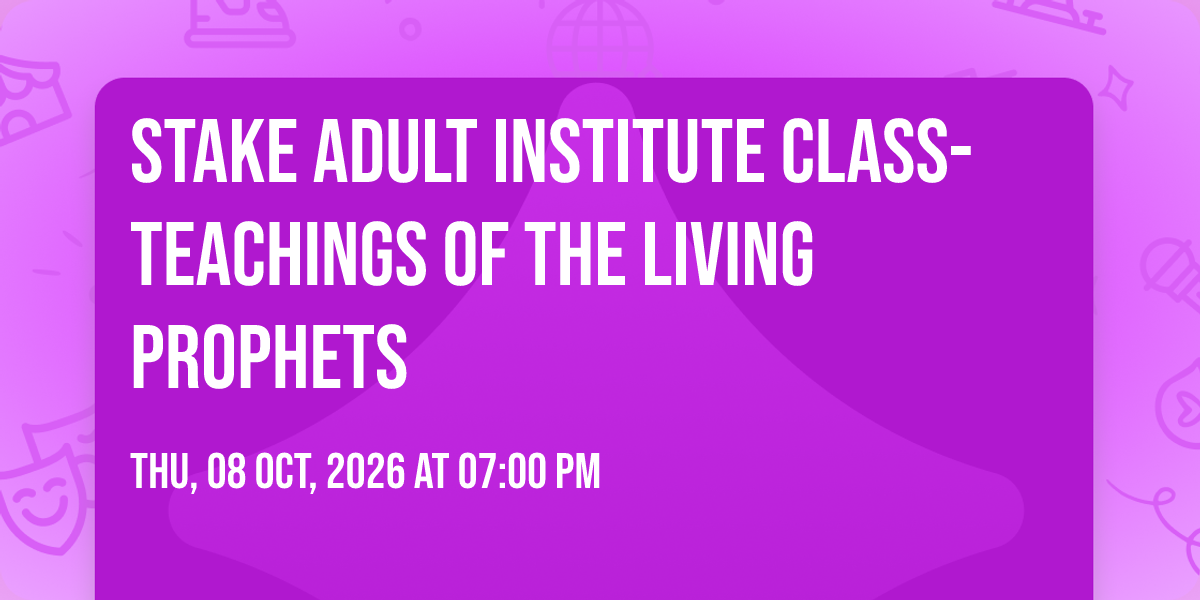 STAKE ADULT INSTITUTE CLASS- TEACHINGS OF THE LIVING PROPHETS

THU, 08 OCT, 2026 AT 07:00 PM